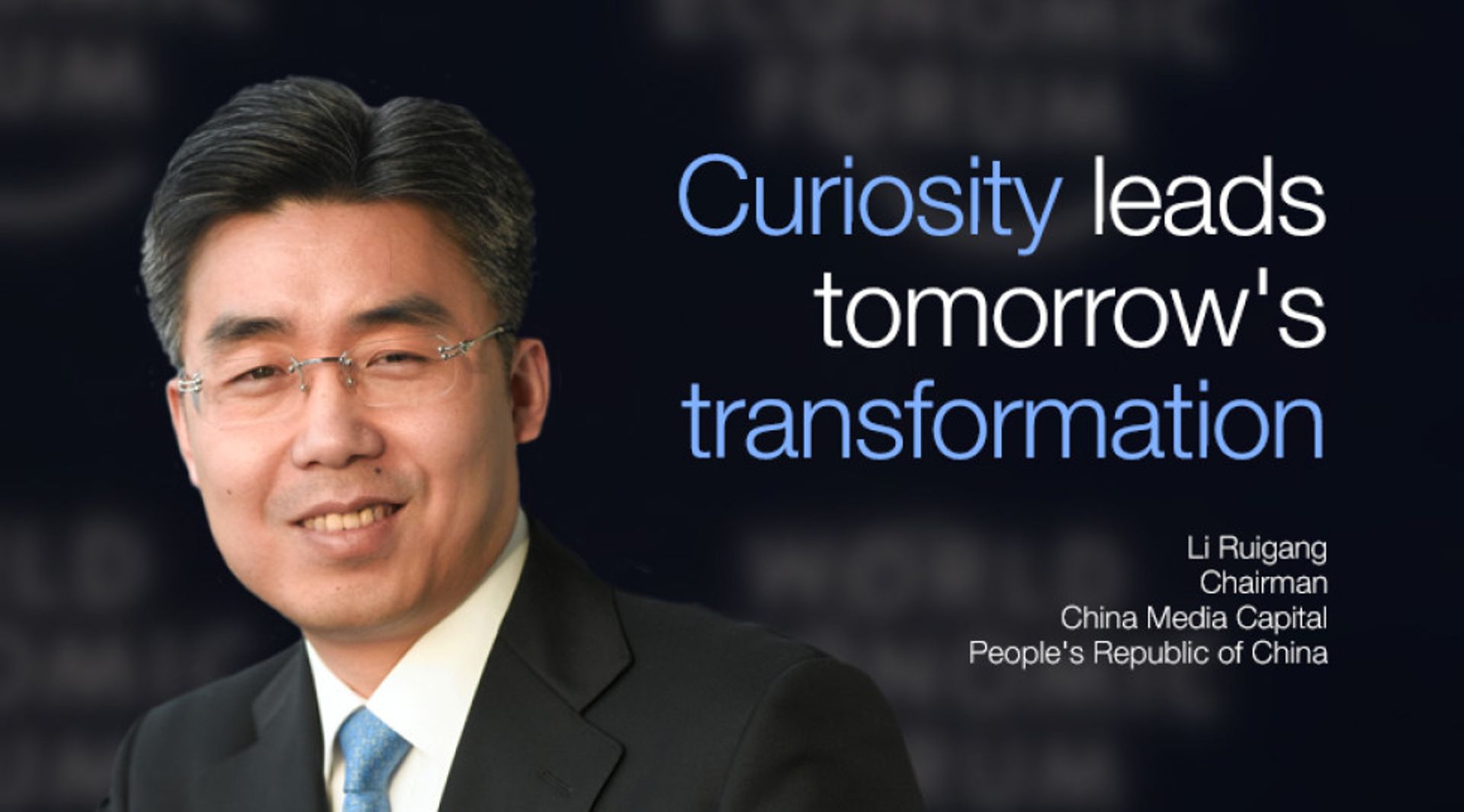 Curiosity leads tomorrow's transformation

Li Ruigang
Chairman
China Media Capital
People's Republic of China